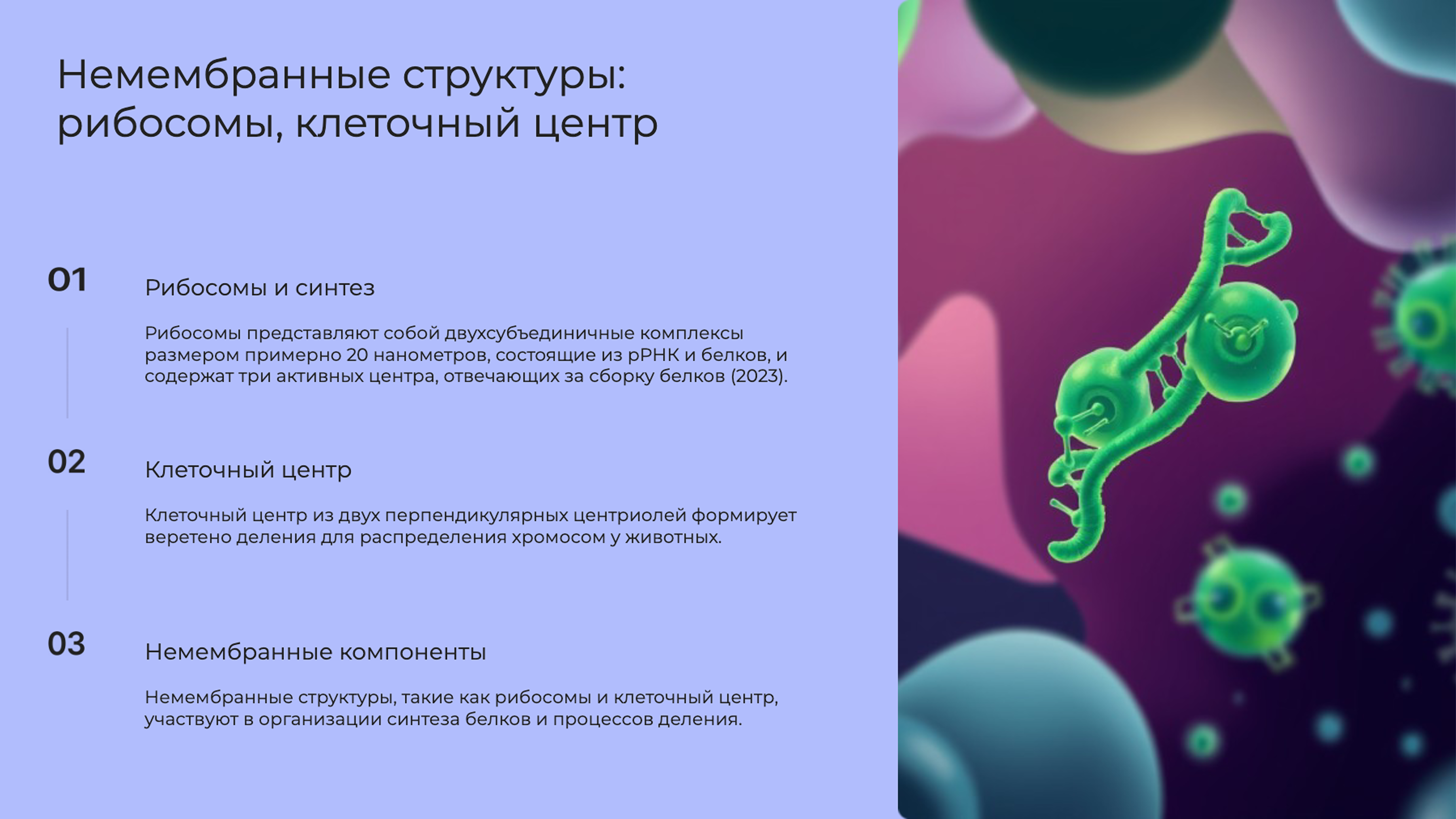 Немембранные структуры: рибосомы, клеточный центр

01

Рибосомы и синтез

Рибосомы представляют собой двухсубъединичные комплексы размером примерно 20 нанометров, состоящие из рРНК и белков, и содержат три активных центра, отвечающих за сборку белков (2023).

02

Клеточный центр

Клеточный центр из двух перпендикулярных центриолей формирует веретено деления для распределения хромосом у животных.

03

Немембранные компоненты

Немембранные структуры, такие как рибосомы и клеточный центр, участвуют в организации синтеза белков и процессов деления.